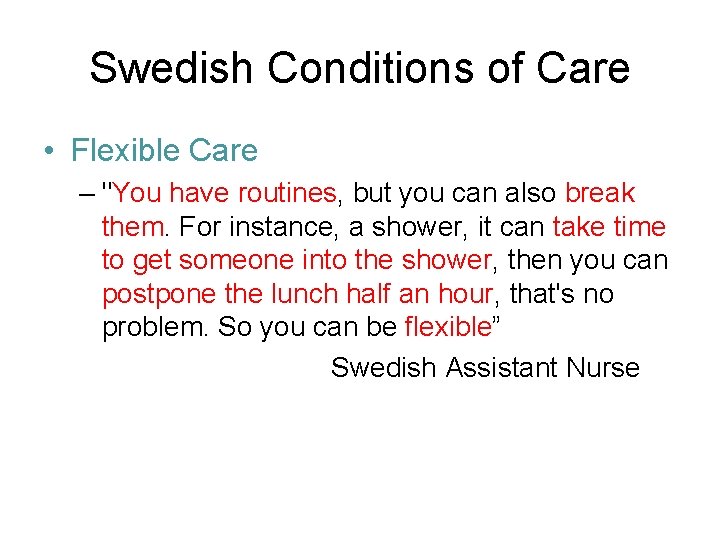 Swedish Conditions of Care

• Flexible Care

– "You have routines, but you can also break them. For instance, a shower, it can take time to get someone into the shower, then you can postpone the lunch half an hour, that's no problem. So you can be flexible”

Swedish Assistant Nurse